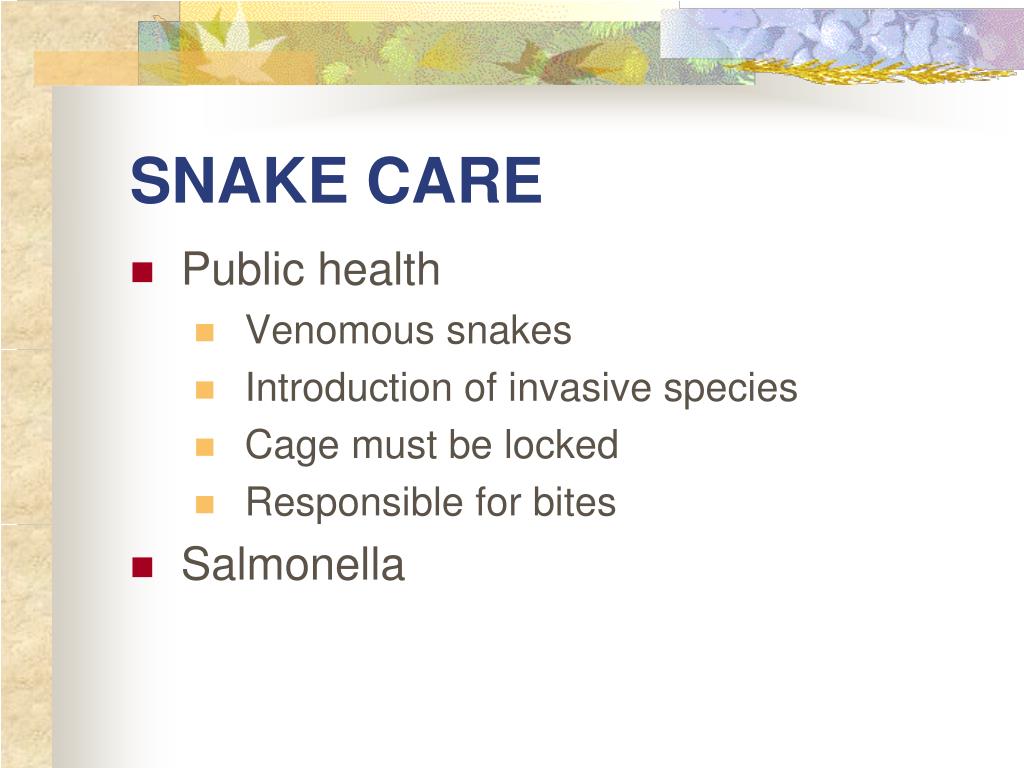 SNAKE CARE

- Public health
  - Venomous snakes
  - Introduction of invasive species
  - Cage must be locked
  - Responsible for bites
- Salmonella